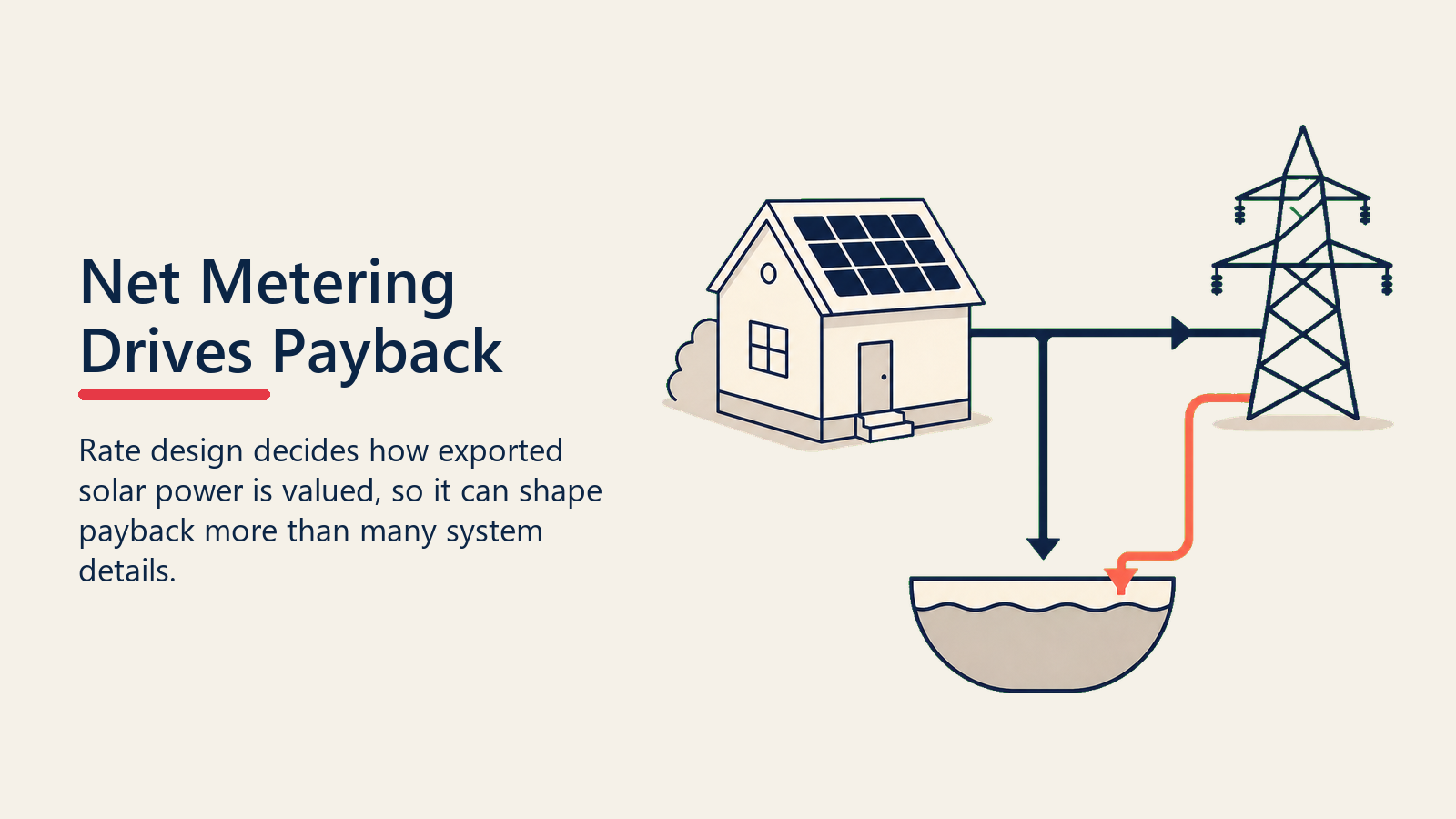 Net Metering Drives Payback

Rate design decides how exported solar power is valued, so it can shape payback more than many system details.